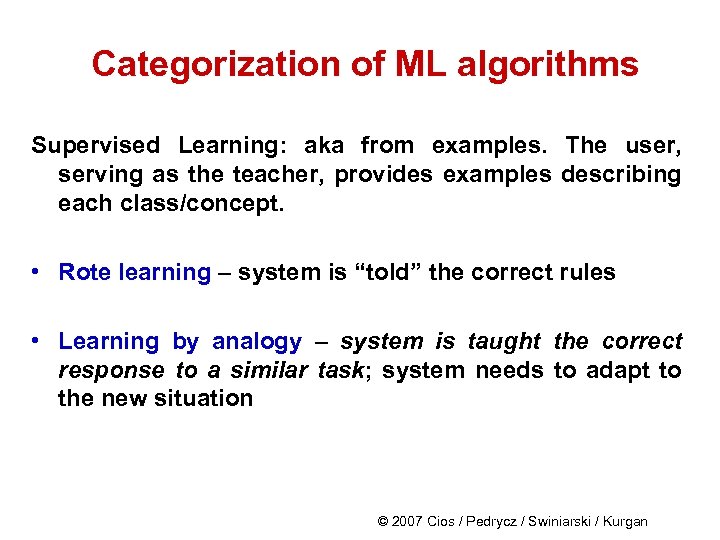 Categorization of ML algorithms

Supervised Learning: aka from examples. The user, serving as the teacher, provides examples describing each class/concept.

• Rote learning – system is “told” the correct rules

• Learning by analogy – system is taught the correct response to a similar task; system needs to adapt to the new situation

© 2007 Cios / Pedrycz / Swiniarski / Kurgan